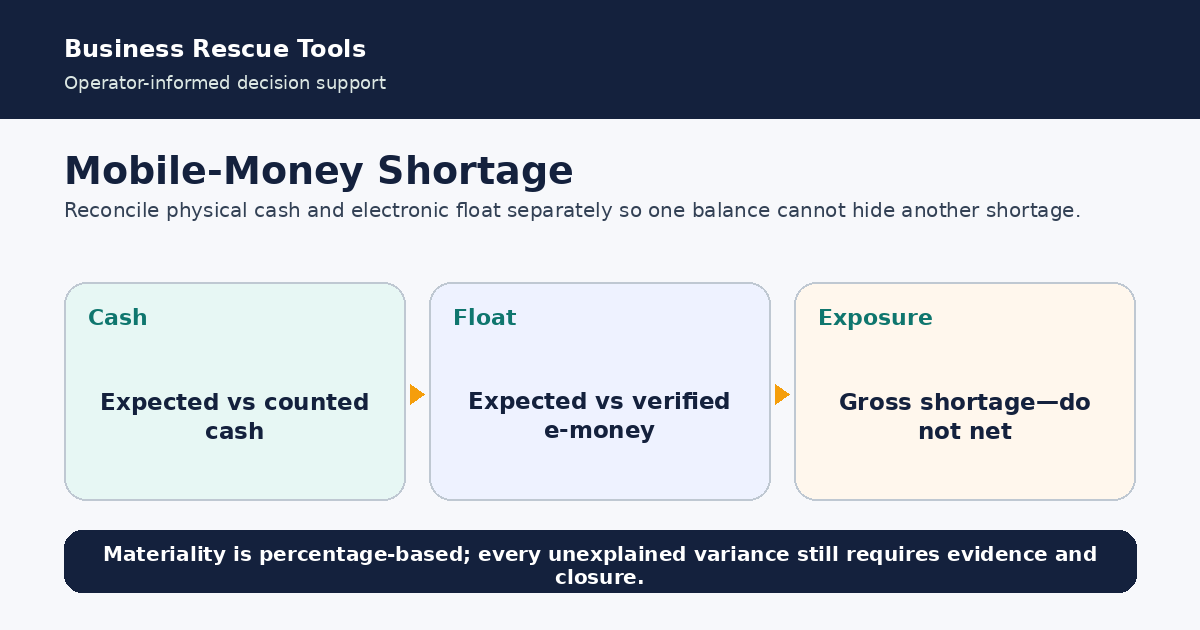 Business Rescue Tools
Operator-informed decision support

Mobile-Money Shortage
Reconcile physical cash and electronic float separately so one balance cannot hide another shortage.

Cash
Expected vs counted cash

Float
Expected vs verified e-money

Exposure
Gross shortage—do not net

Materiality is percentage-based; every unexplained variance still requires evidence and closure.